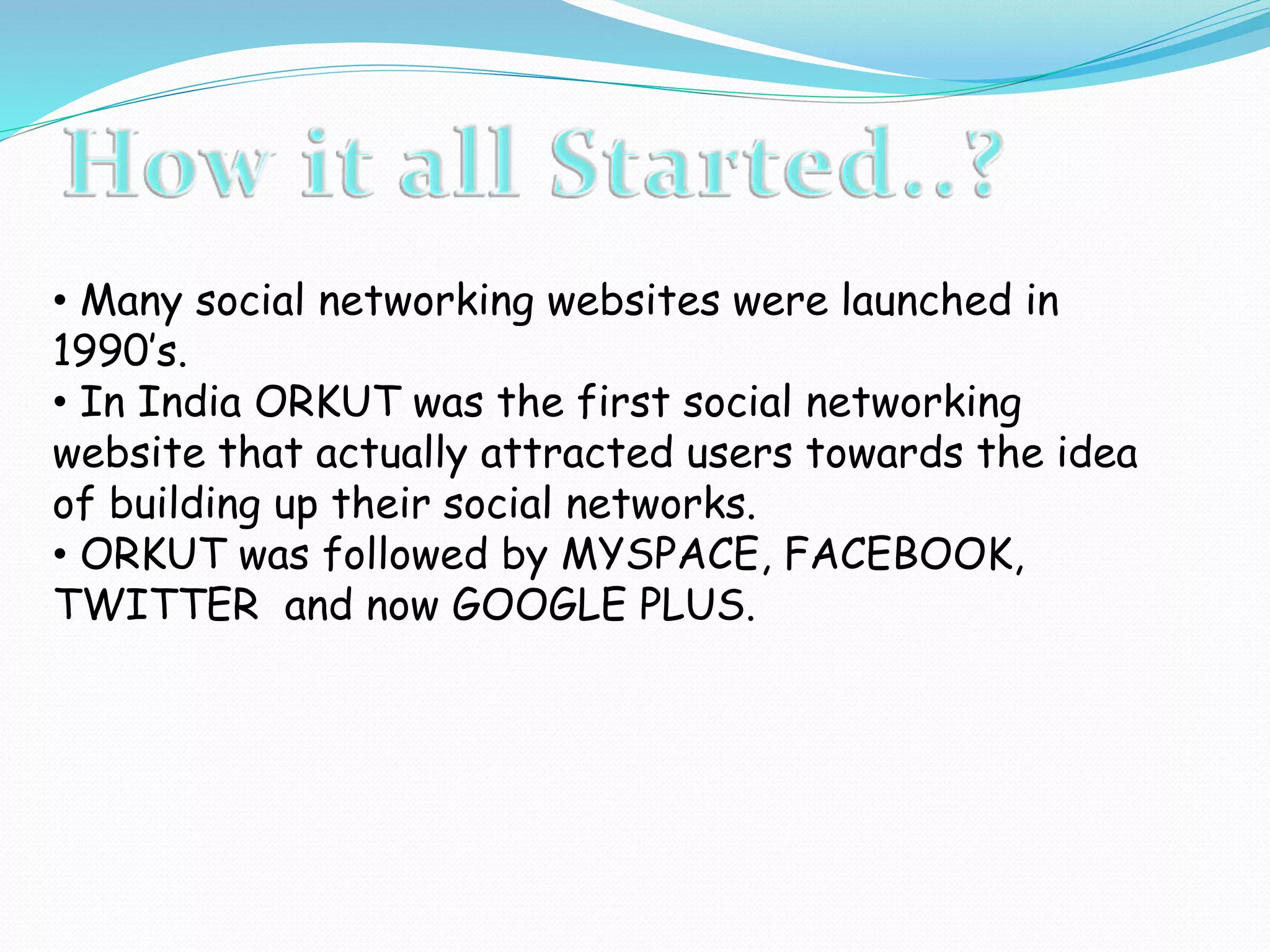 How it all Started..?

• Many social networking websites were launched in 1990's.
• In India ORKUT was the first social networking website that actually attracted users towards the idea of building up their social networks.
• ORKUT was followed by MYSPACE, FACEBOOK, TWITTER and now GOOGLE PLUS.